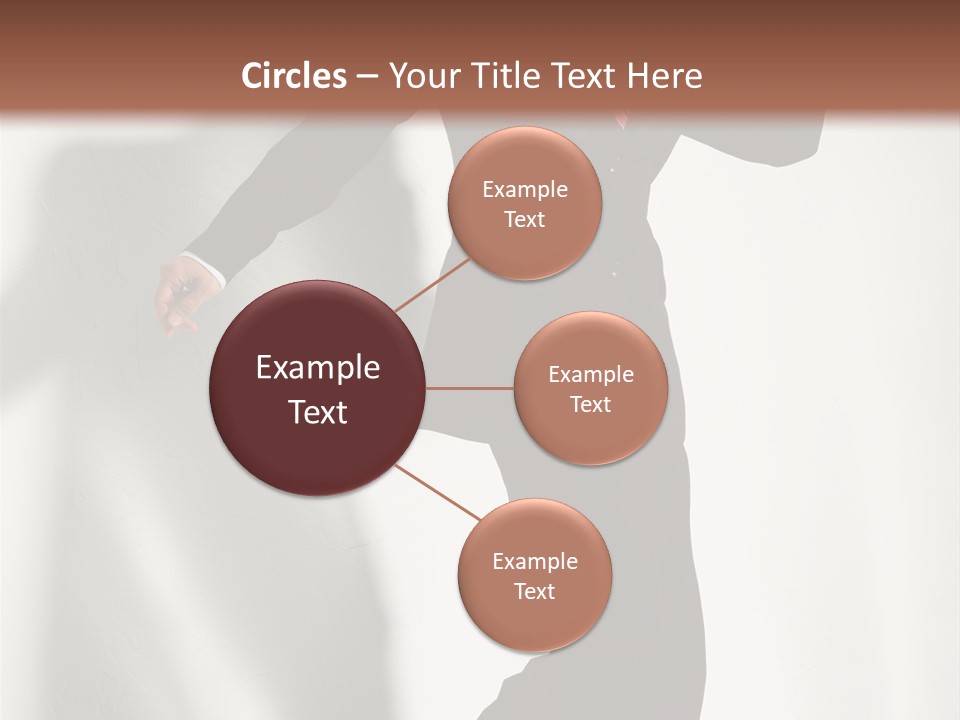 Circles – Your Title Text Here

Example Text

Example Text

Example Text

Example Text